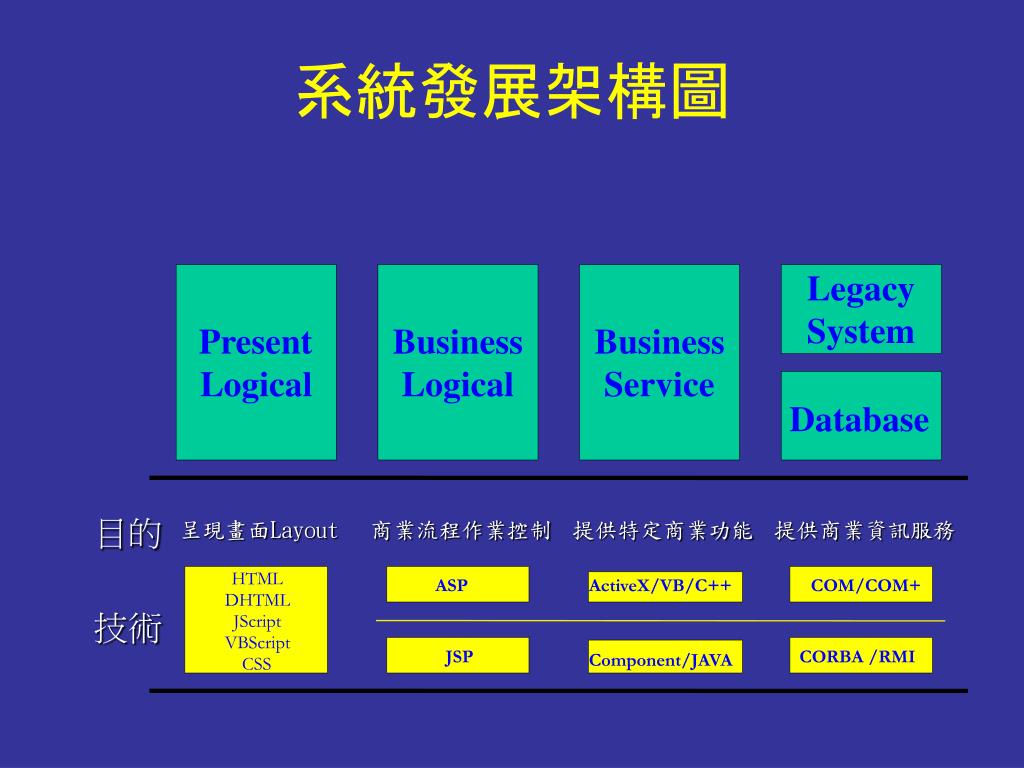 系統發展架構圖

Present Logical

Business Logical

Business Service

Legacy System

Database

目的

呈現畫面Layout

商業流程作業控制

提供特定商業功能

提供商業資訊服務

技術

HTML
DHTML
JScript
VBScript
CSS

ASP

JSP

ActiveX/VB/C++

Component/JAVA

COM/COM+

CORBA /RMI